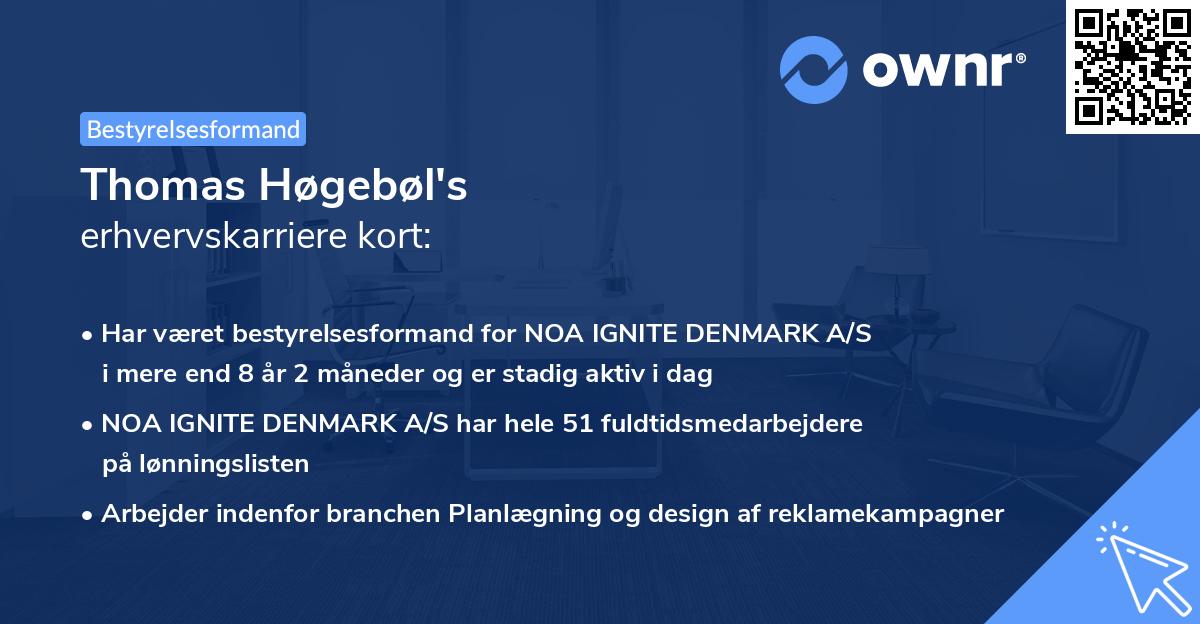 ownr®

Bestyrelsesformand

Thomas Høgebøl's
erhvervskarriere kort:

• Har været bestyrelsesformand for NOA IGNITE DENMARK A/S i mere end 8 år 2 måneder og er stadig aktiv i dag
• NOA IGNITE DENMARK A/S har hele 51 fuldtidsmedarbejdere på lønningslisten
• Arbejder indenfor branchen Planlægning og design af reklamekampagner